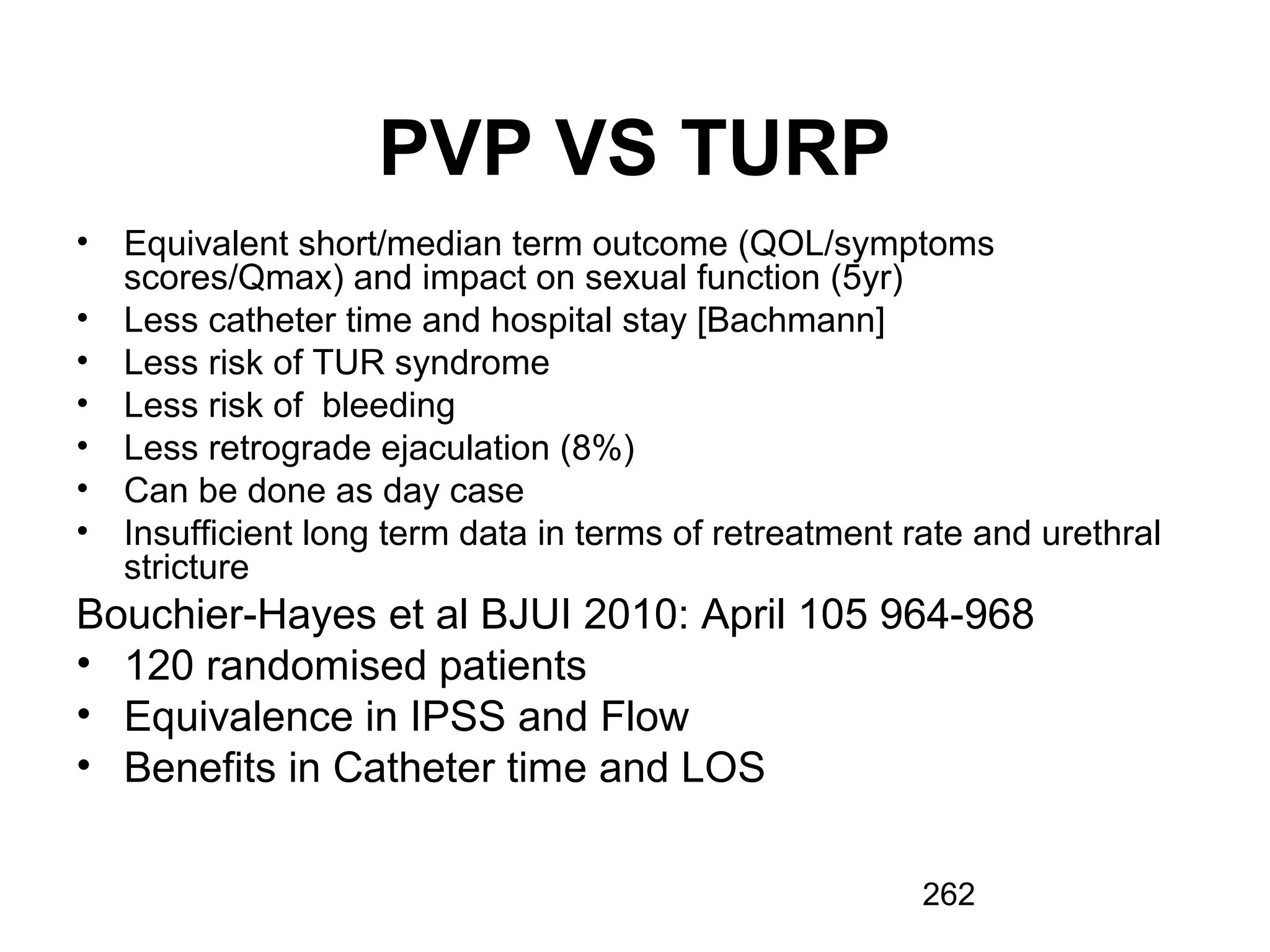 PVP VS TURP

• Equivalent short/median term outcome (QOL/symptoms scores/Qmax) and impact on sexual function (5yr)
• Less catheter time and hospital stay [Bachmann]
• Less risk of TUR syndrome
• Less risk of bleeding
• Less retrograde ejaculation (8%)
• Can be done as day case
• Insufficient long term data in terms of retreatment rate and urethral stricture

Bouchier-Hayes et al BJUI 2010: April 105 964-968
• 120 randomised patients
• Equivalence in IPSS and Flow
• Benefits in Catheter time and LOS

262